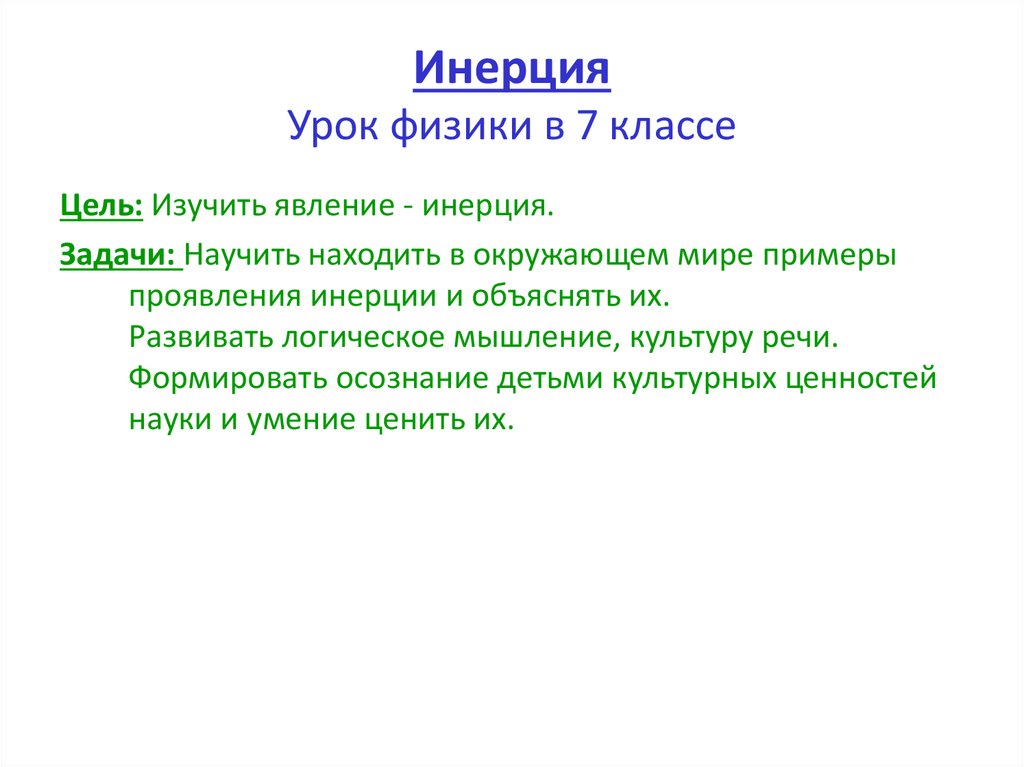 Инерция
Урок физики в 7 классе

Цель: Изучить явление - инерция.

Задачи: Научить находить в окружающем мире примеры проявления инерции и объяснять их.
Развивать логическое мышление, культуру речи.
Формировать осознание детьми культурных ценностей науки и умение ценить их.